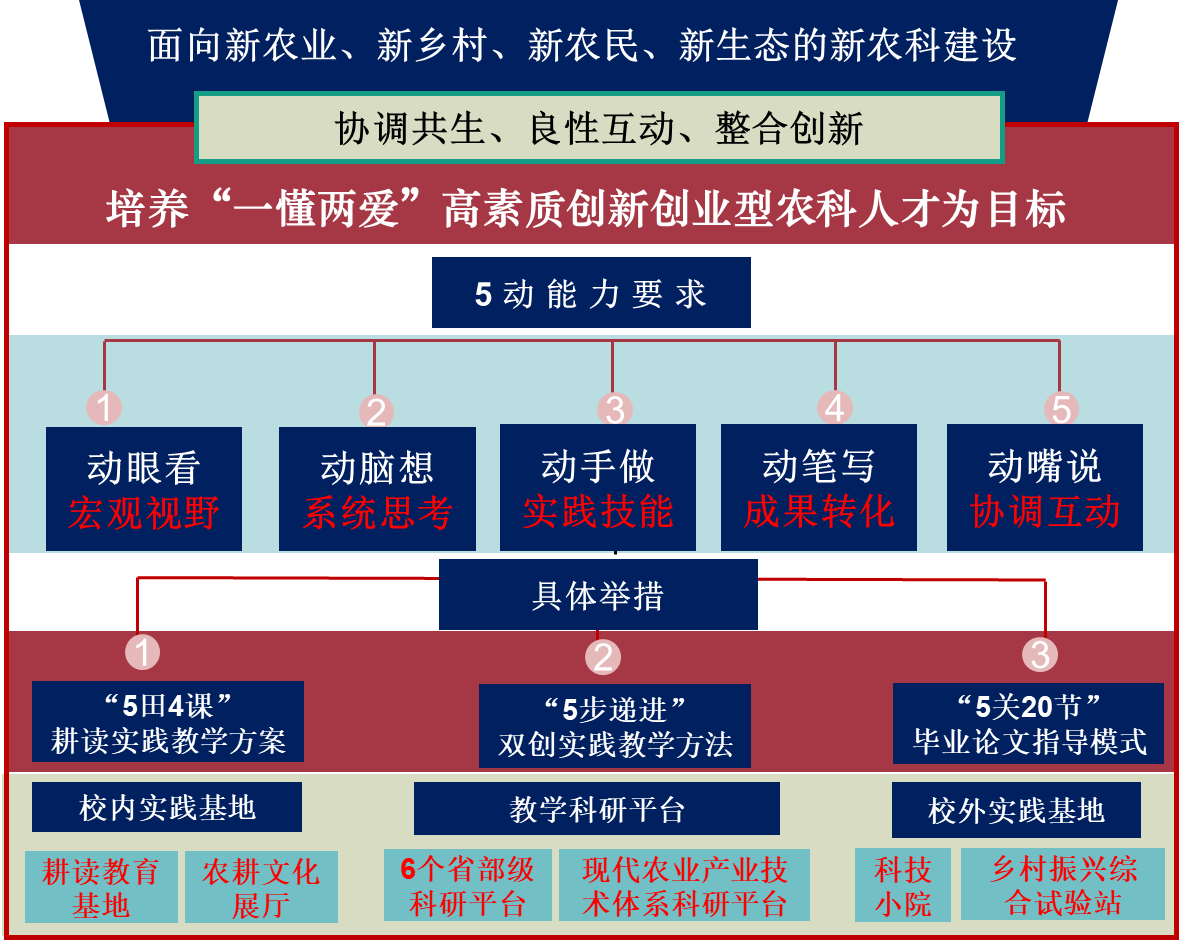 面向新农业、新乡村、新农民、新生态的新农科建设

协调共生、良性互动、整合创新

培养“一懂两爱”高素质创新创业型农科人才为目标

5动能力要求

1 动眼看 宏观视野

2 动脑想 系统思考

3 动手做 实践技能

4 动笔写 成果转化

5 动嘴说 协调互动

具体举措

1 “5田4课” 耕读实践教学方案

2 “5步递进” 双创实践教学方法

3 “5关20节” 毕业论文指导模式

校内实践基地

耕读教育基地

农耕文化展厅

教学科研平台

6个省部级科研平台

现代农业产业技术体系科研平台

校外实践基地

科技小院

乡村振兴综合试验站